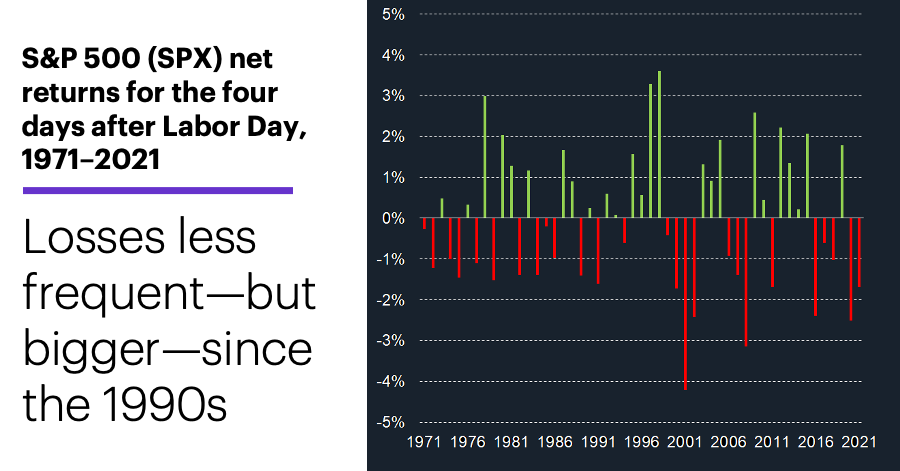 S&P 500 (SPX) net returns for the four days after Labor Day, 1971–2021

Losses less frequent—but bigger—since the 1990s

5%
4%
3%
2%
1%
0%
-1%
-2%
-3%
-4%
-5%

1971 1976 1981 1986 1991 1996 2001 2006 2011 2016 2021